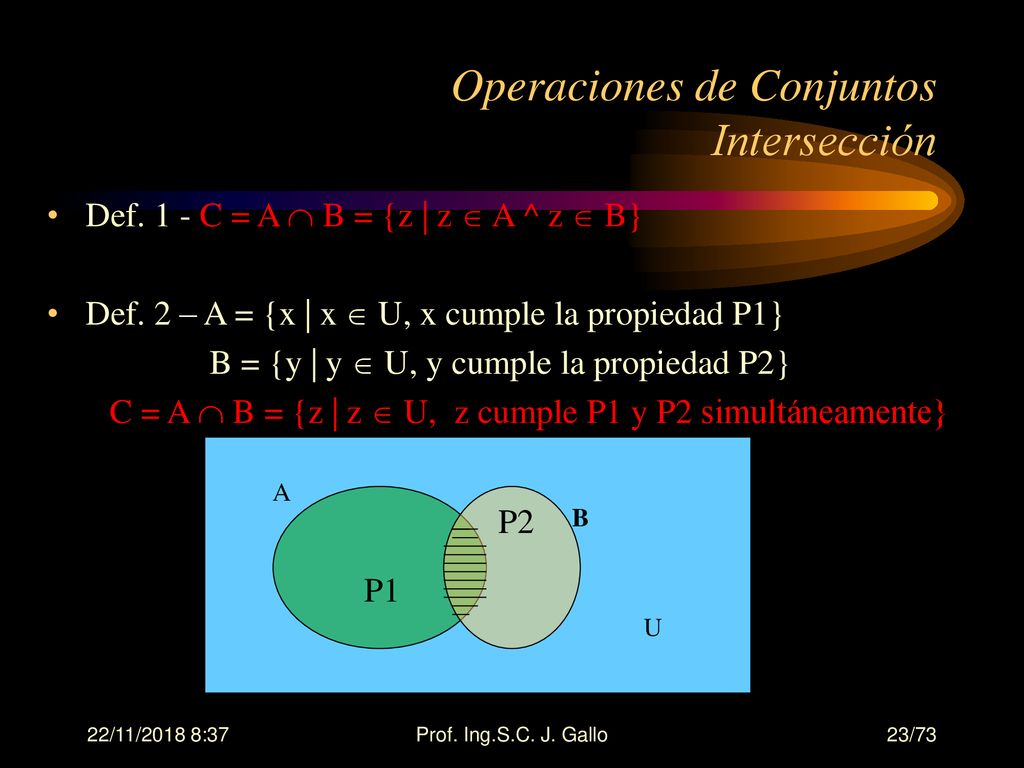 Operaciones de Conjuntos
Intersección

• Def. 1 - $C = A \cap B = \{z \mid z \in A \wedge z \in B\}$

• Def. 2 – $A = \{x \mid x \in U$, x cumple la propiedad P1$\}$
$B = \{y \mid y \in U$, y cumple la propiedad P2$\}$
$C = A \cap B = \{z \mid z \in U$, z cumple P1 y P2 simultáneamente$\}$

A
P2
B
P1
U

22/11/2018 8:37
Prof. Ing.S.C. J. Gallo
23/73